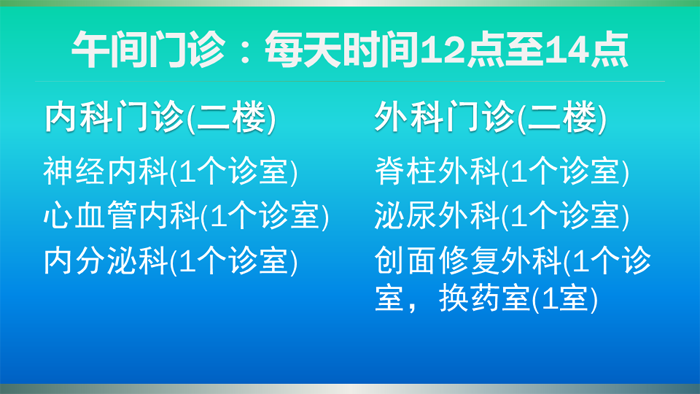 午间门诊：每天时间12点至14点

内科门诊(二楼)

神经内科(1个诊室)

心血管内科(1个诊室)

内分泌科(1个诊室)

外科门诊(二楼)

脊柱外科(1个诊室)

泌尿外科(1个诊室)

创面修复外科(1个诊室，换药室(1室)